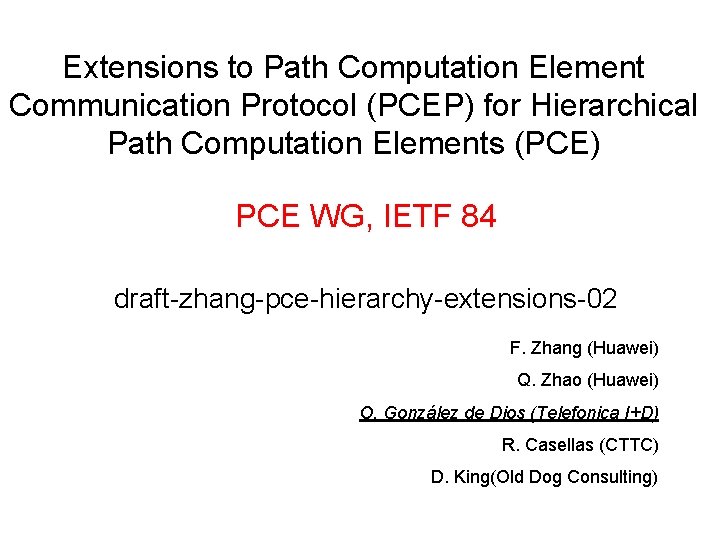 Extensions to Path Computation Element Communication Protocol (PCEP) for Hierarchical Path Computation Elements (PCE)

PCE WG, IETF 84

draft-zhang-pce-hierarchy-extensions-02

F. Zhang (Huawei)

Q. Zhao (Huawei)

O. González de Dios (Telefonica I+D)

R. Casellas (CTTC)

D. King(Old Dog Consulting)